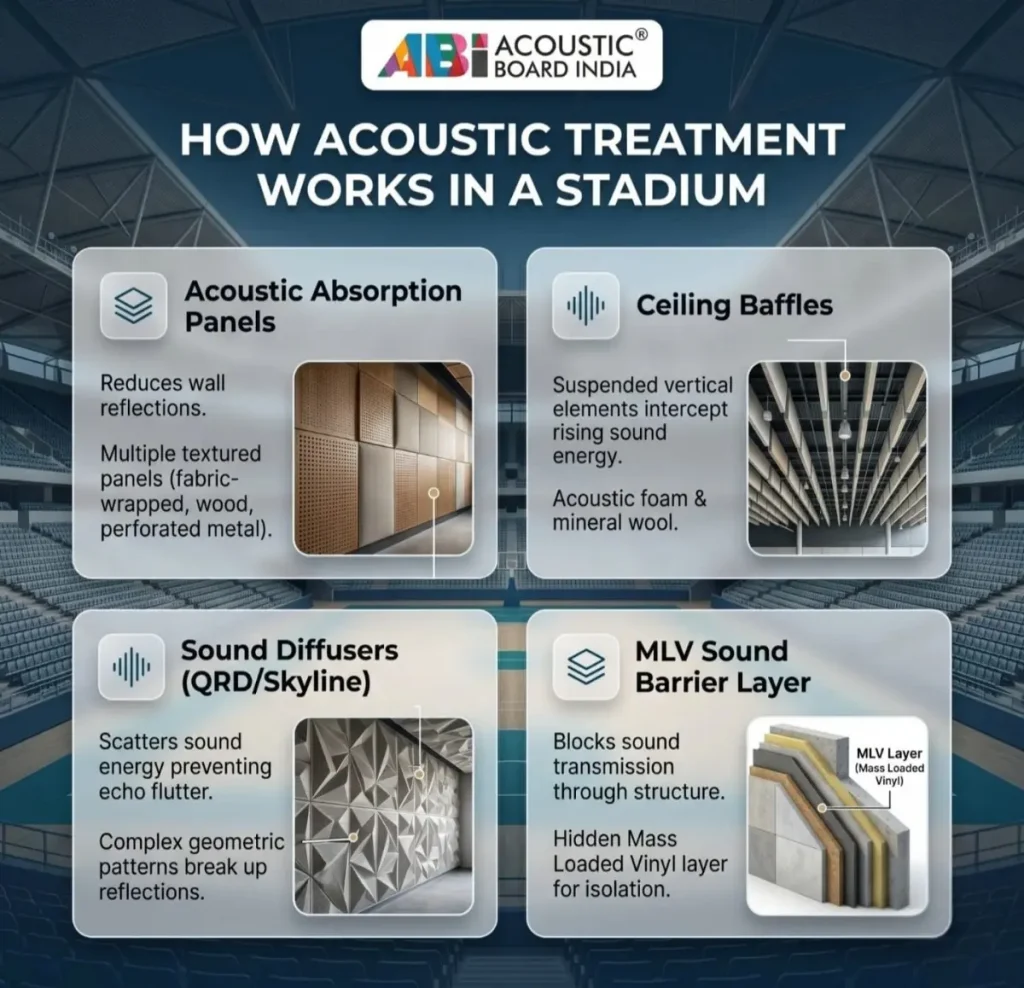 ABI ACOUSTIC® BOARD INDIA

HOW ACOUSTIC TREATMENT WORKS IN A STADIUM

Acoustic Absorption Panels

Reduces wall reflections.

Multiple textured panels (fabric-wrapped, wood, perforated metal).

Ceiling Baffles

Suspended vertical elements intercept rising sound energy.

Acoustic foam & mineral wool.

Sound Diffusers (QRD/Skyline)

Scatters sound energy preventing echo flutter.

Complex geometric patterns break up reflections.

MLV Sound Barrier Layer

Blocks sound transmission through structure.

Hidden Mass Loaded Vinyl layer for isolation.

MLV Layer (Mass Loaded Vinyl)